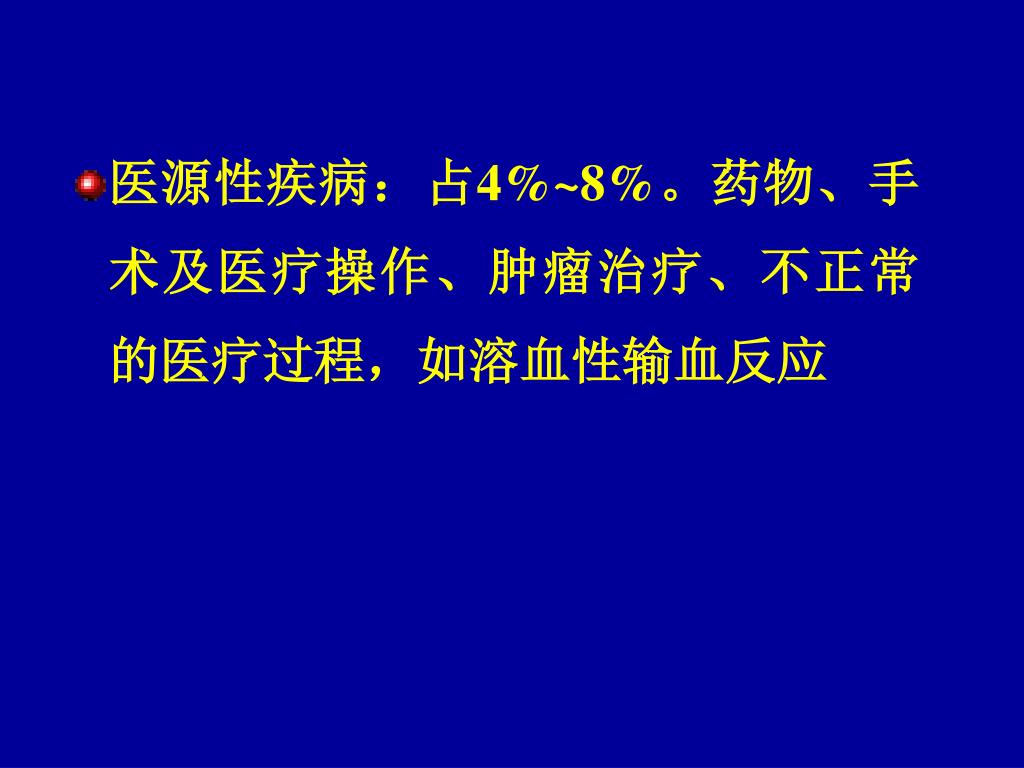 医源性疾病：占4%~8%。药物、手术及医疗操作、肿瘤治疗、不正常的医疗过程，如溶血性输血反应